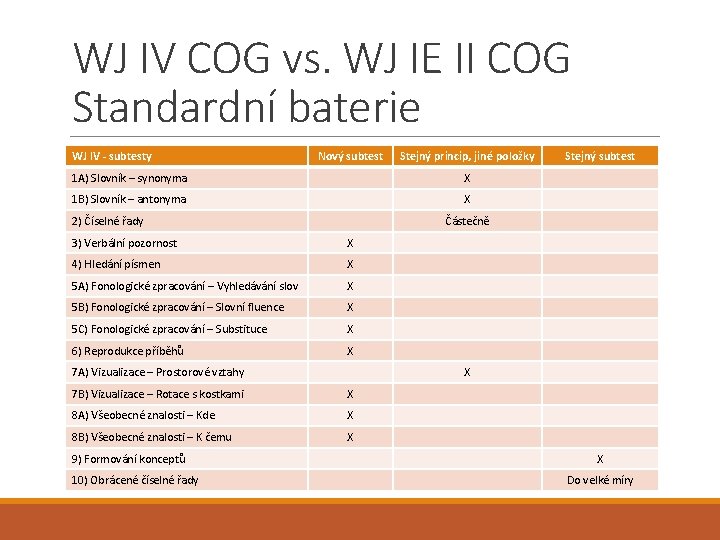 WJ IV COG vs. WJ IE II COG
Standardní baterie

| WJ IV - subtesty | Nový subtest | Stejný princip, jiné položky | Stejný subtest |
|---|---|---|---|
| 1A) Slovník – synonyma | | X | |
| 1B) Slovník – antonyma | | X | |
| 2) Číselné řady | | Částečně | |
| 3) Verbální pozornost | X | | |
| 4) Hledání písmen | X | | |
| 5A) Fonologické zpracování – Vyhledávání slov | X | | |
| 5B) Fonologické zpracování – Slovní fluence | X | | |
| 5C) Fonologické zpracování – Substituce | X | | |
| 6) Reprodukce příběhů | X | | |
| 7A) Vizualizace – Prostorové vztahy | | X | |
| 7B) Vizualizace – Rotace s kostkami | X | | |
| 8A) Všeobecné znalosti – Kde | X | | |
| 8B) Všeobecné znalosti – K čemu | X | | |
| 9) Formování konceptů | | | X |
| 10) Obrácené číselné řady | | | Do velké míry |